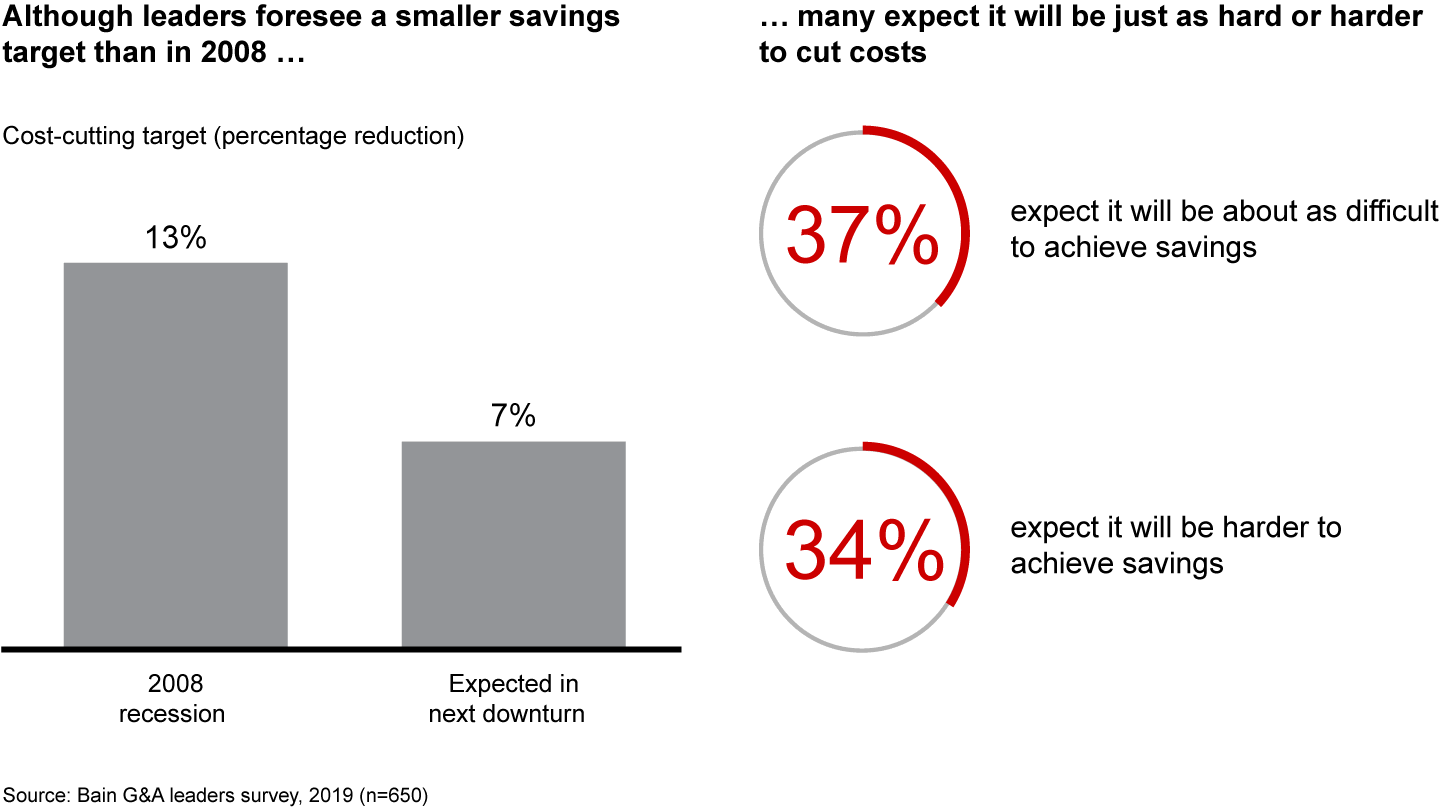 Although leaders foresee a smaller savings target than in 2008 …

Cost-cutting target (percentage reduction)

13%

7%

2008 recession

Expected in next downturn

… many expect it will be just as hard or harder to cut costs

37%

expect it will be about as difficult to achieve savings

34%

expect it will be harder to achieve savings

Source: Bain G&A leaders survey, 2019 (n=650)